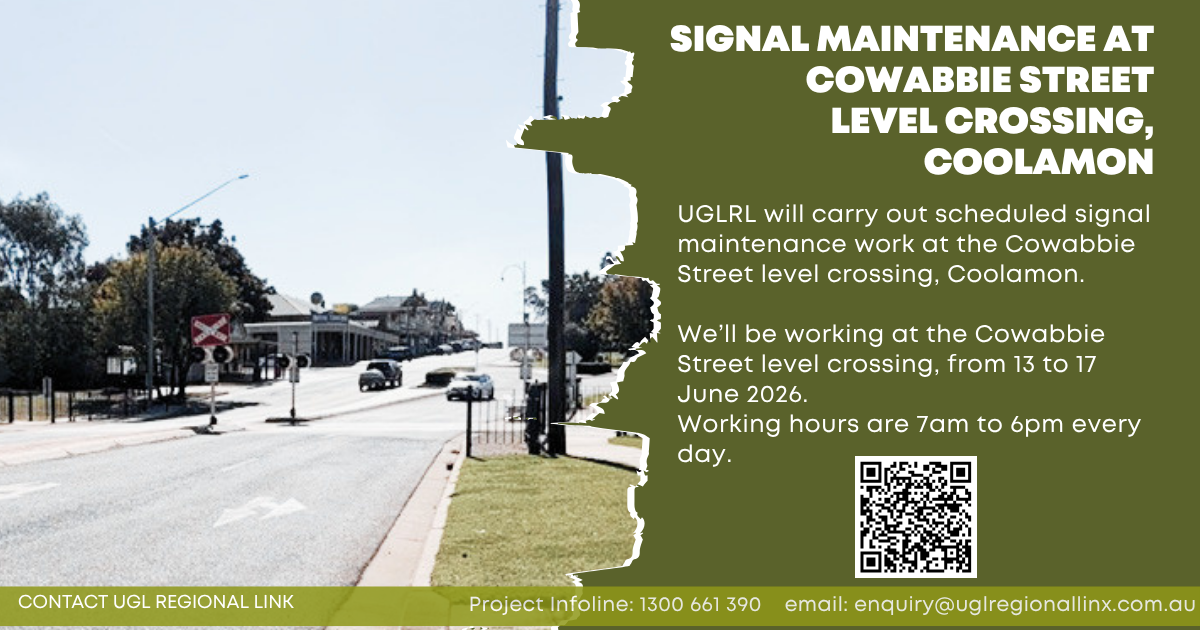 SIGNAL MAINTENANCE AT COWABBIE STREET LEVEL CROSSING, COOLAMON

UGLRL will carry out scheduled signal maintenance work at the Cowabbie Street level crossing, Coolamon.

We'll be working at the Cowabbie Street level crossing, from 13 to 17 June 2026.
Working hours are 7am to 6pm every day.

CONTACT UGL REGIONAL LINK

Project Infoline: 1300 661 390    email: enquiry@uglregionallinx.com.au